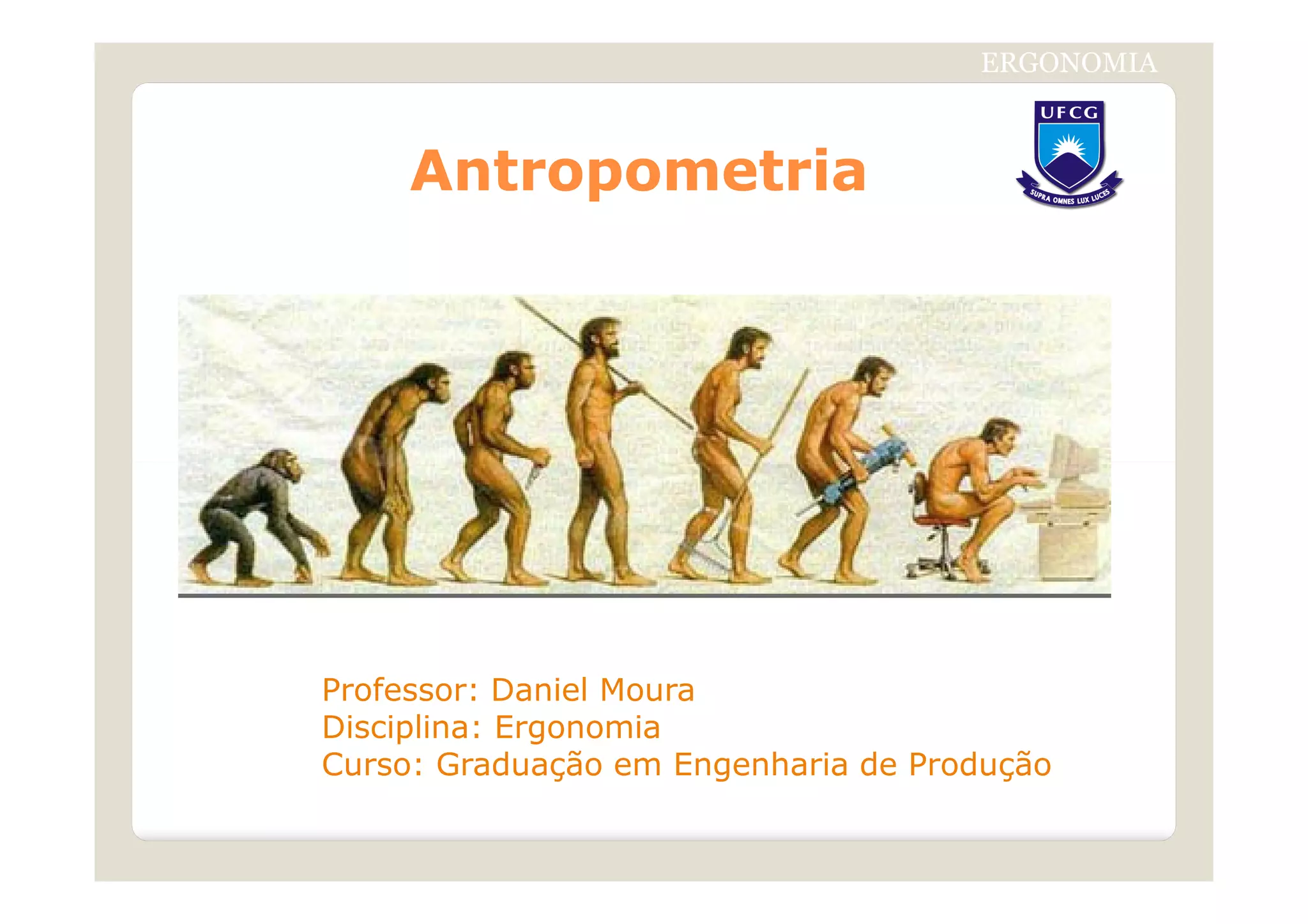 ERGONOMIA

UFCG
SUPRA OMNES LUX LUCES

Antropometria

Professor: Daniel Moura
Disciplina: Ergonomia
Curso: Graduação em Engenharia de Produção